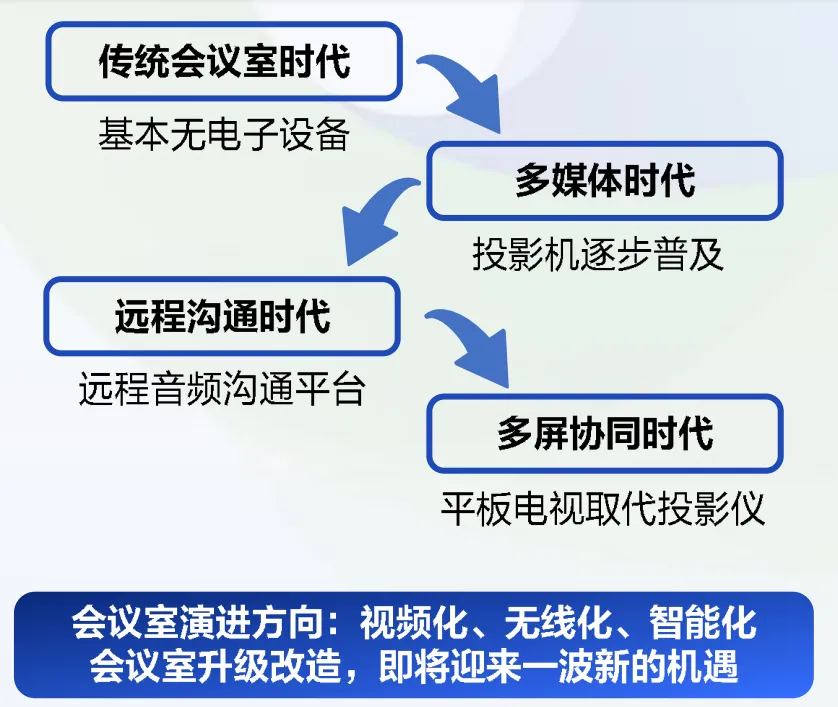 传统会议室时代

基本无电子设备

多媒体时代

投影机逐步普及

远程沟通时代

远程音频沟通平台

多屏协同时代

平板电视取代投影仪

会议室演进方向：视频化、无线化、智能化
会议室升级改造，即将迎来一波新的机遇